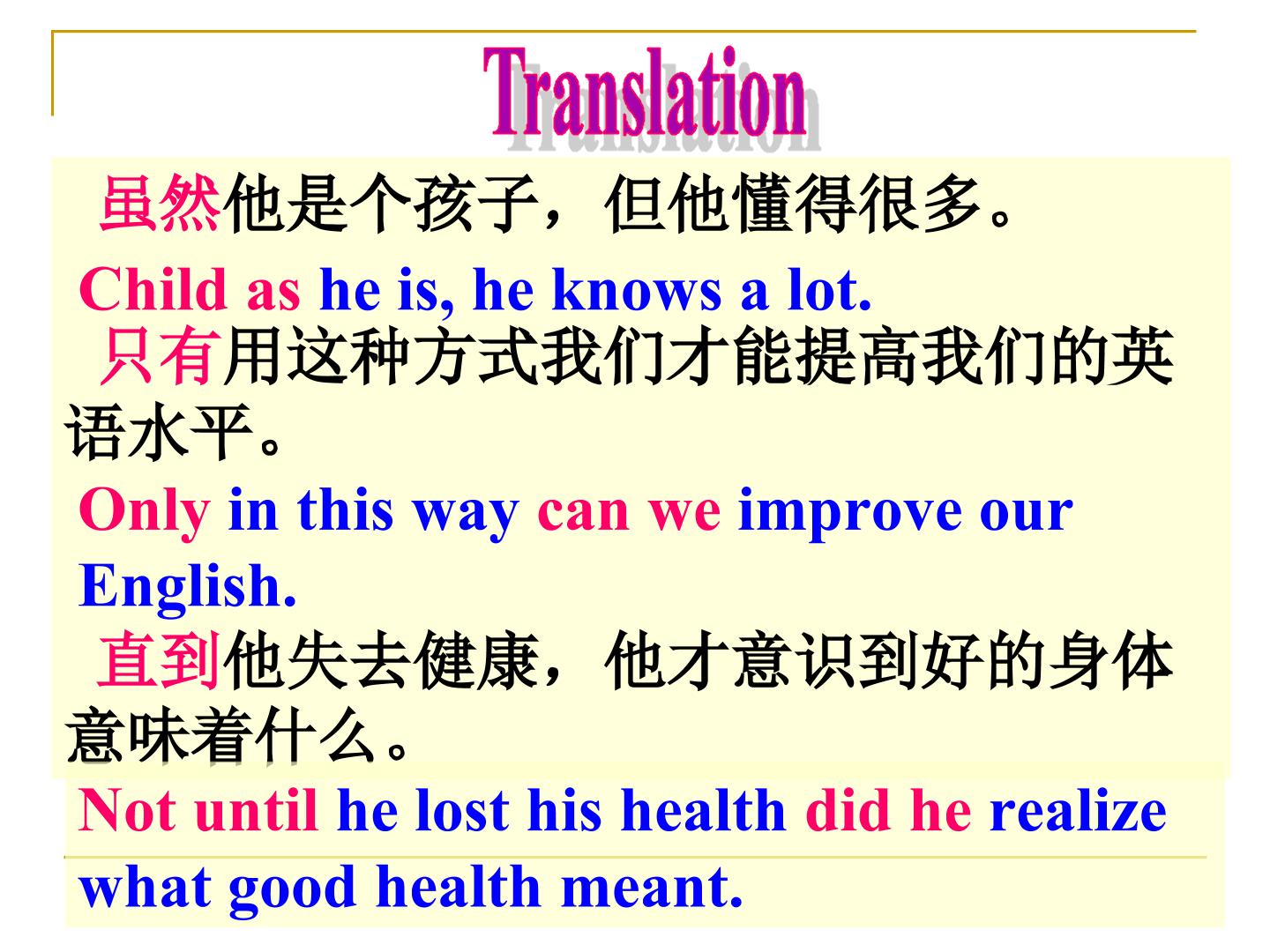 Translation

虽然他是个孩子，但他懂得很多。

Child as he is, he knows a lot.

只有用这种方式我们才能提高我们的英语水平。

Only in this way can we improve our English.

直到他失去健康，他才意识到好的身体意味着什么。

Not until he lost his health did he realize what good health meant.